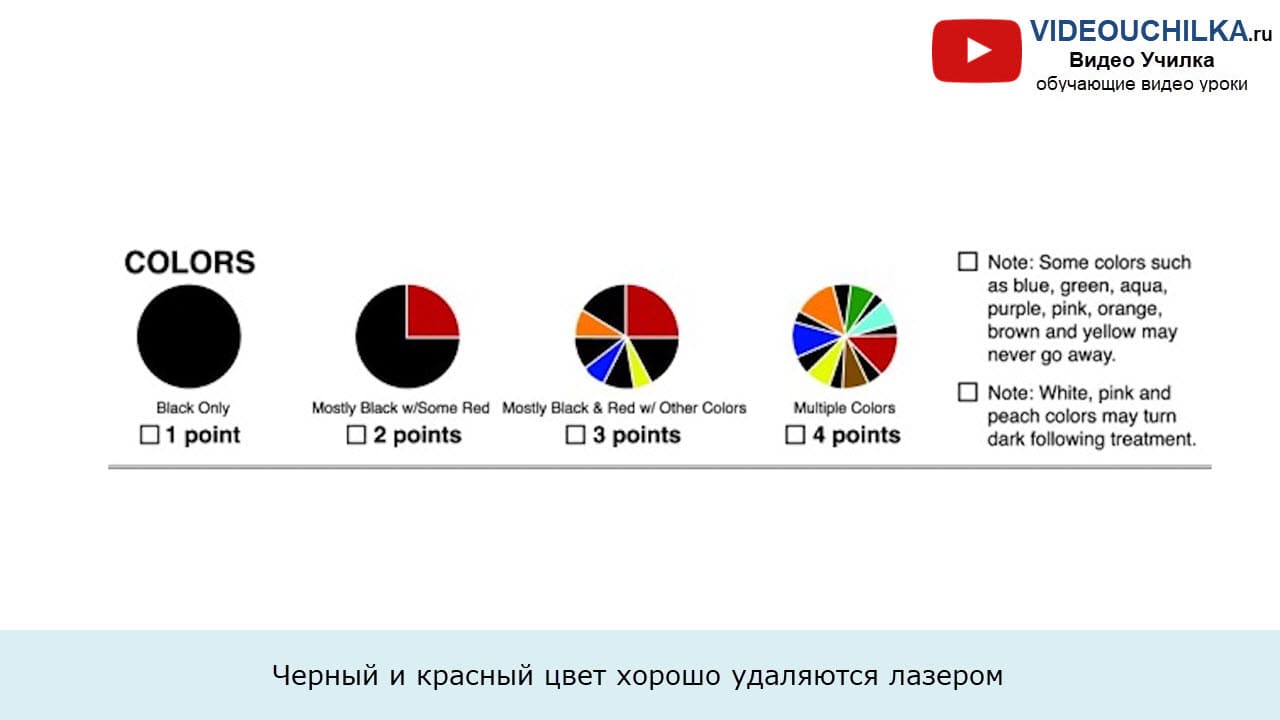 VIDEOUCHILKA.ru
Видео Училка
обучающие видео уроки

COLORS

Black Only
☐ 1 point

Mostly Black w/Some Red
☐ 2 points

Mostly Black & Red w/ Other Colors
☐ 3 points

Multiple Colors
☐ 4 points

☐ Note: Some colors such as blue, green, aqua, purple, pink, orange, brown and yellow may never go away.

☐ Note: White, pink and peach colors may turn dark following treatment.

Черный и красный цвет хорошо удаляются лазером